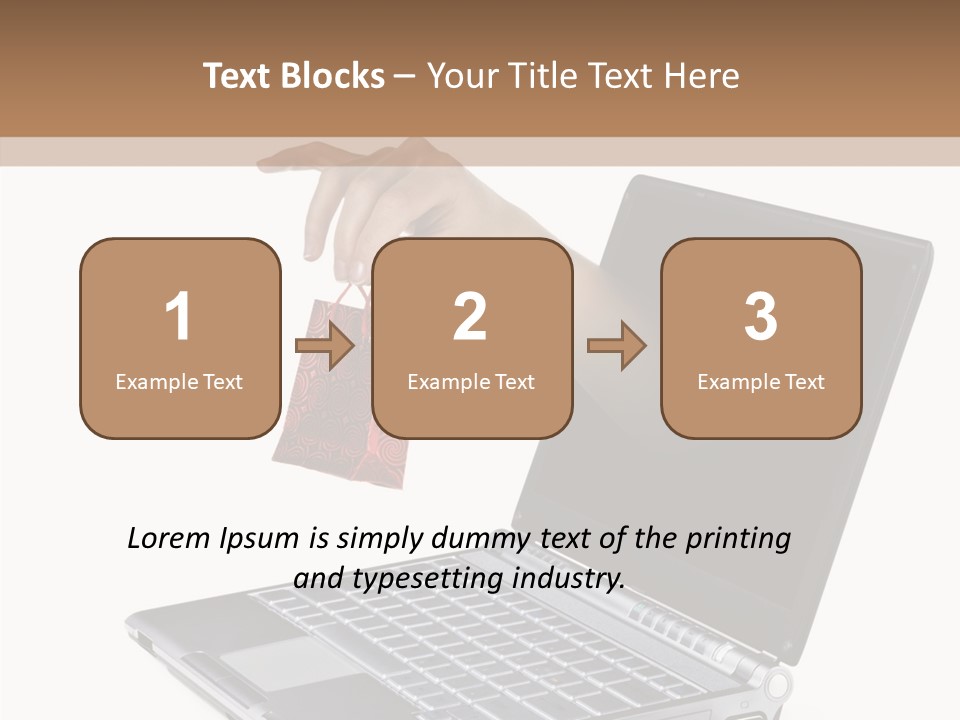 Text Blocks – Your Title Text Here

1
Example Text

2
Example Text

3
Example Text

Lorem Ipsum is simply dummy text of the printing and typesetting industry.